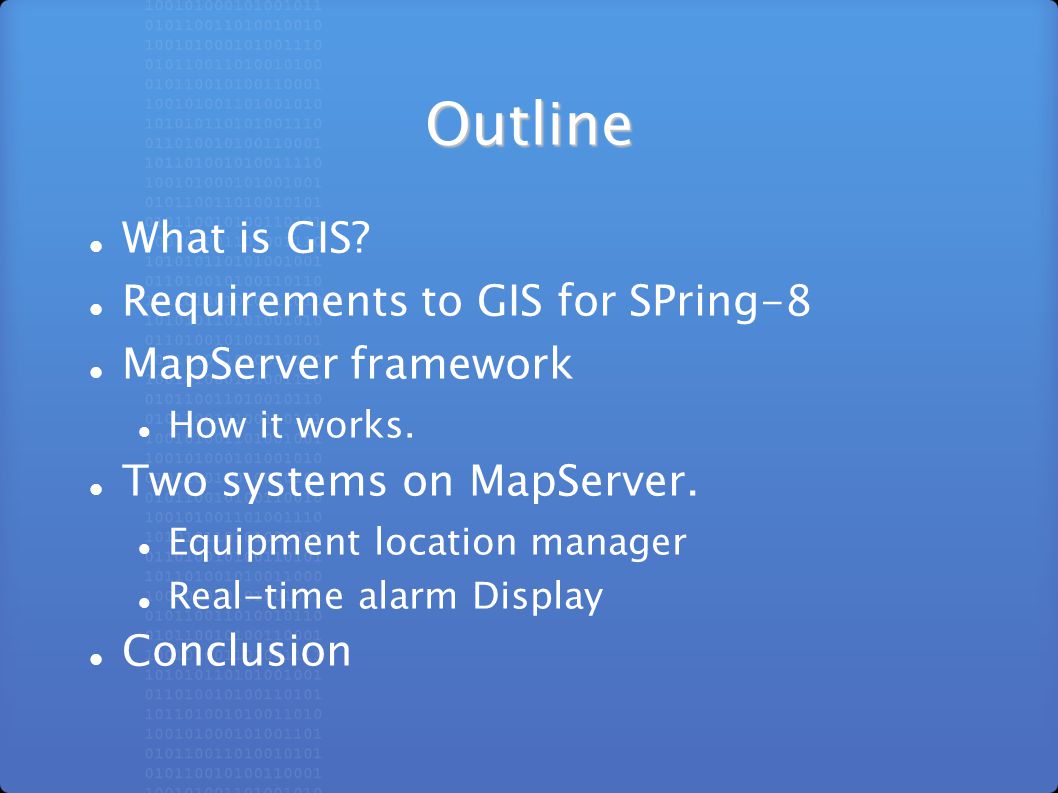 Outline

- What is GIS?
- Requirements to GIS for SPring-8
- MapServer framework
  - How it works.
- Two systems on MapServer.
  - Equipment location manager
  - Real-time alarm Display
- Conclusion